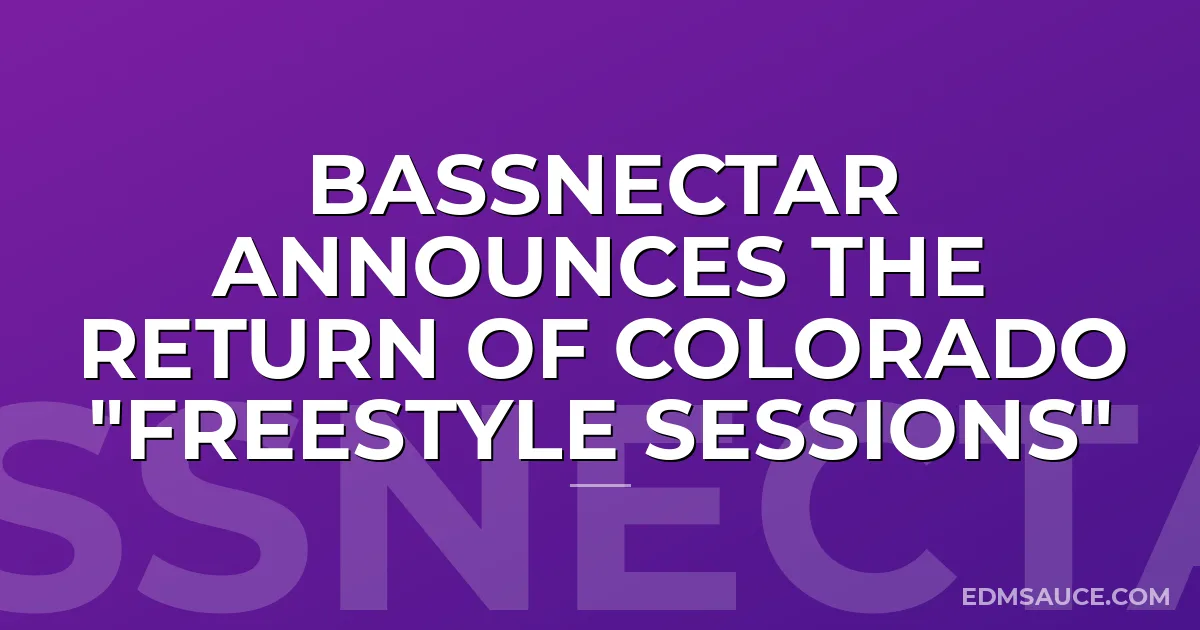 BASSNECTAR ANNOUNCES THE RETURN OF COLORADO "FREESTYLE SESSIONS"

SSNECTA

EDMSAUCE.COM